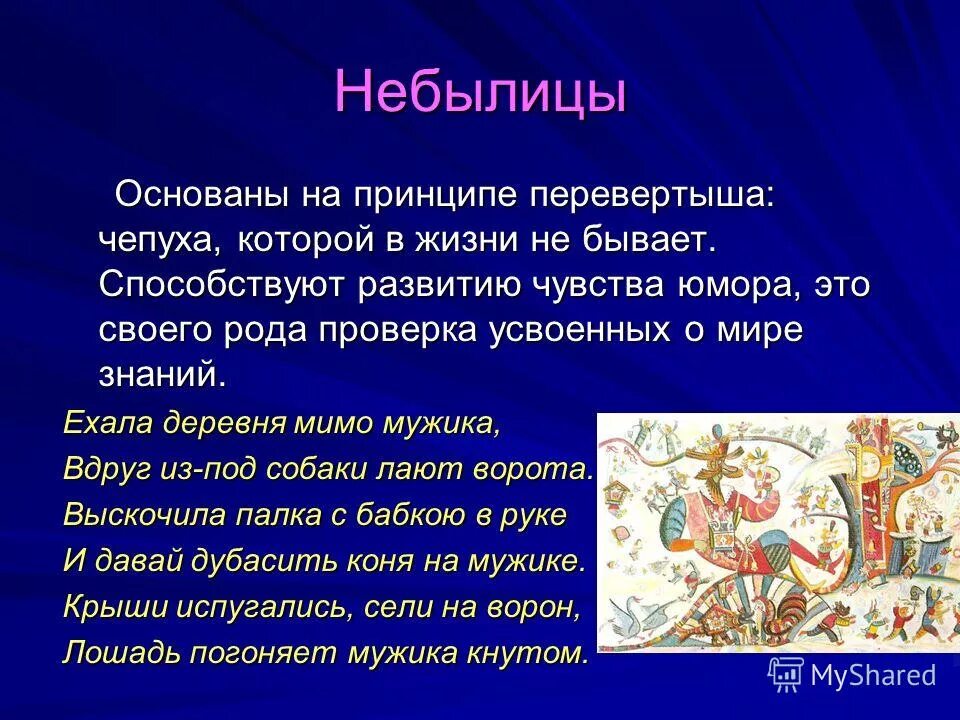 Небылицы

Основаны на принципе перевертыша: чепуха, которой в жизни не бывает. Способствуют развитию чувства юмора, это своего рода проверка усвоенных о мире знаний.

Ехала деревня мимо мужика,
Вдруг из-под собаки лают ворота.
Выскочила палка с бабкою в руке
И давай дубасить коня на мужике.
Крыши испугались, сели на ворон,
Лошадь погоняет мужика кнутом.

MyShared